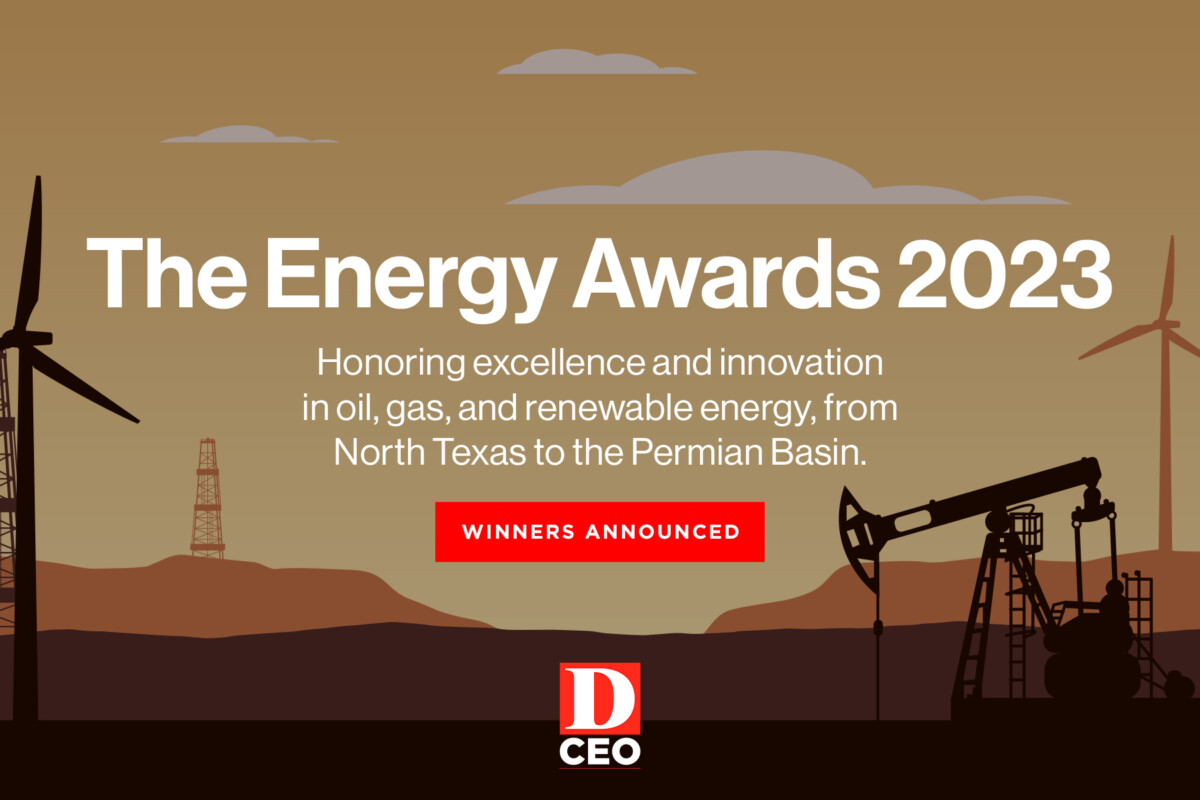 The Energy Awards 2023

Honoring excellence and innovation in oil, gas, and renewable energy, from North Texas to the Permian Basin.

WINNERS ANNOUNCED

D CEO